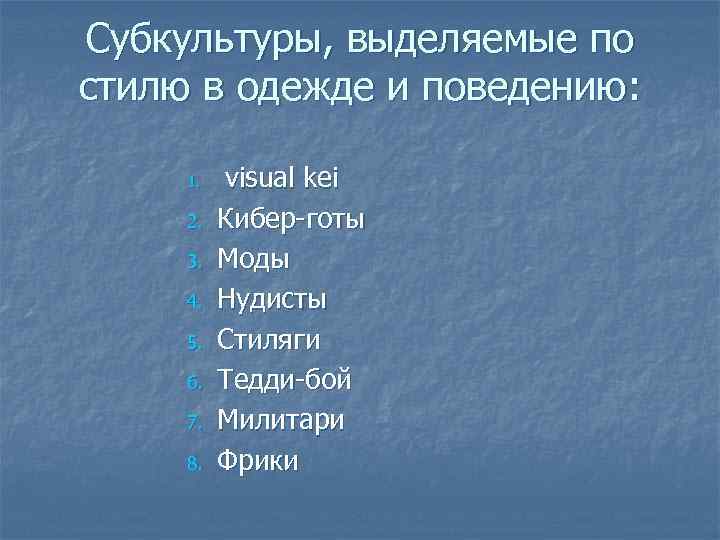 Субкультуры, выделяемые по стилю в одежде и поведению:

1. visual kei
2. Кибер-готы
3. Моды
4. Нудисты
5. Стиляги
6. Тедди-бой
7. Милитари
8. Фрики